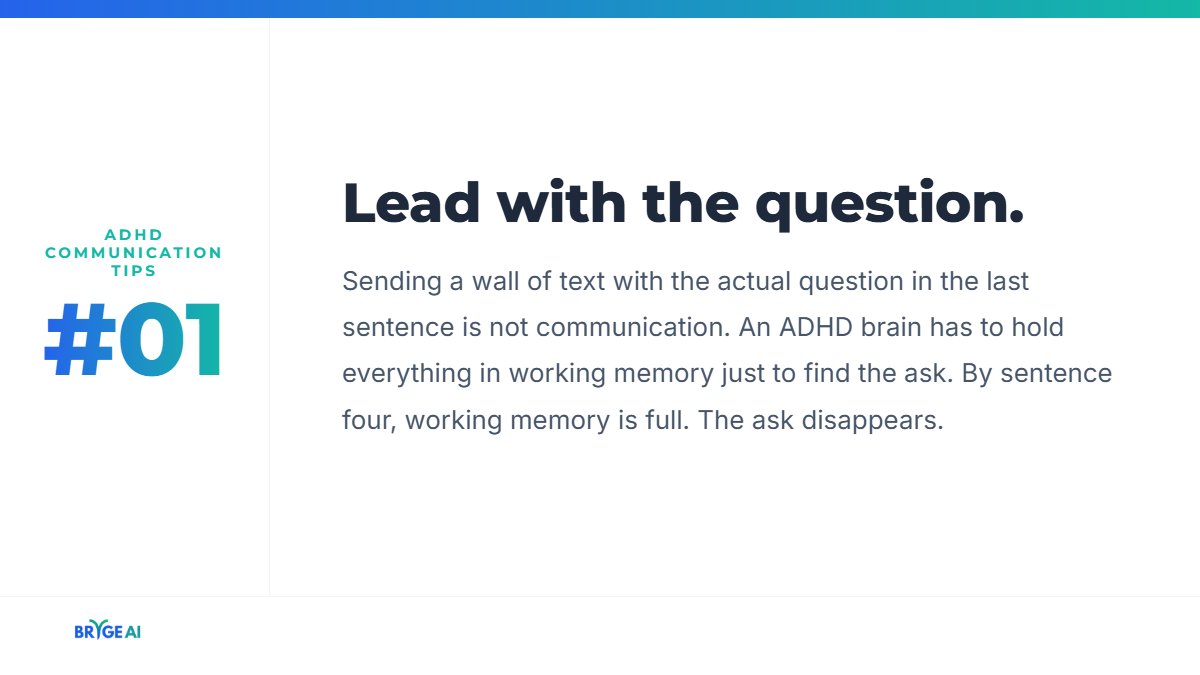 ADHD COMMUNICATION TIPS

#01

Lead with the question.

Sending a wall of text with the actual question in the last sentence is not communication. An ADHD brain has to hold everything in working memory just to find the ask. By sentence four, working memory is full. The ask disappears.

BRYGE AI